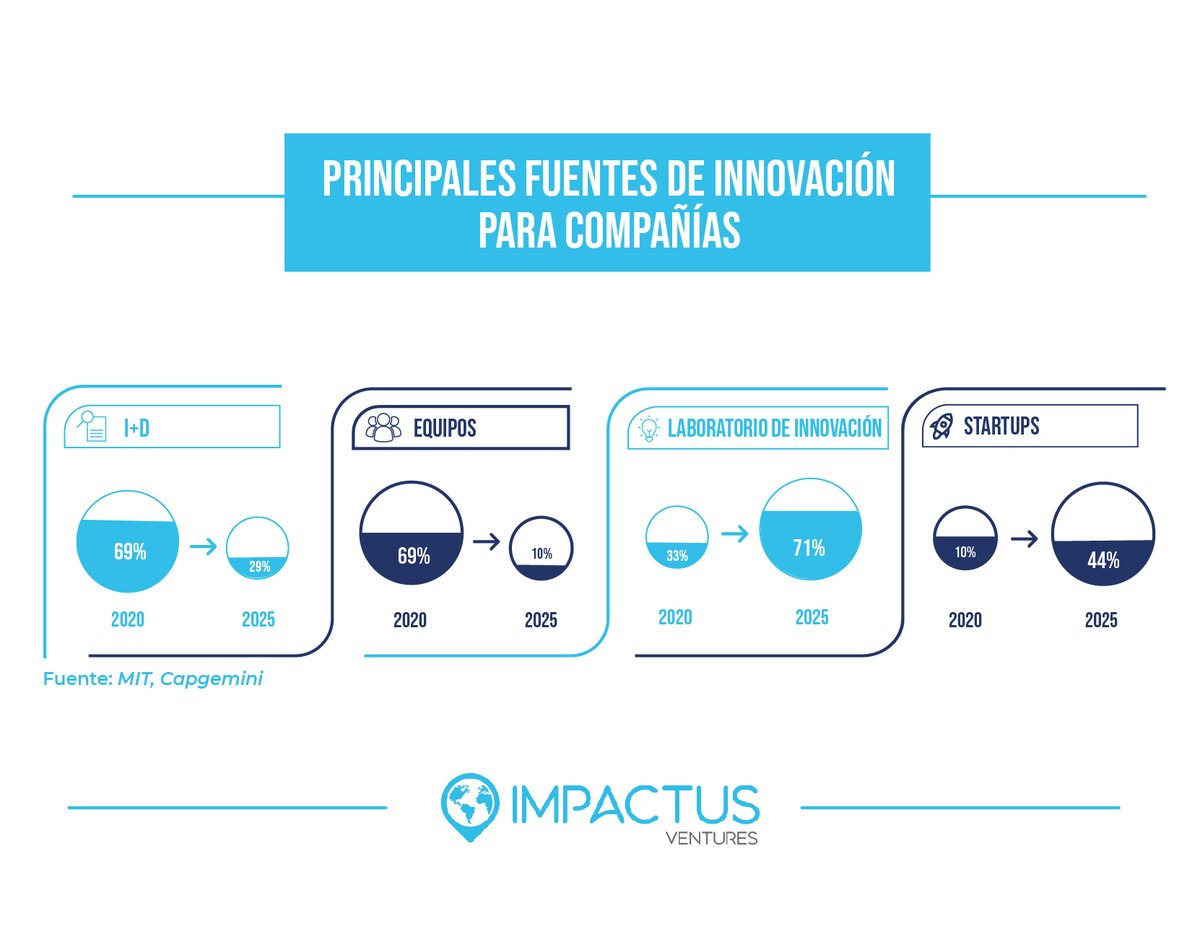 PRINCIPALES FUENTES DE INNOVACIÓN PARA COMPAÑÍAS

I+D

69%

29%

2020

2025

EQUIPOS

69%

10%

2020

2025

LABORATORIO DE INNOVACIÓN

33%

71%

2020

2025

STARTUPS

10%

44%

2020

2025

Fuente: MIT, Capgemini

IMPACTUS
VENTURES